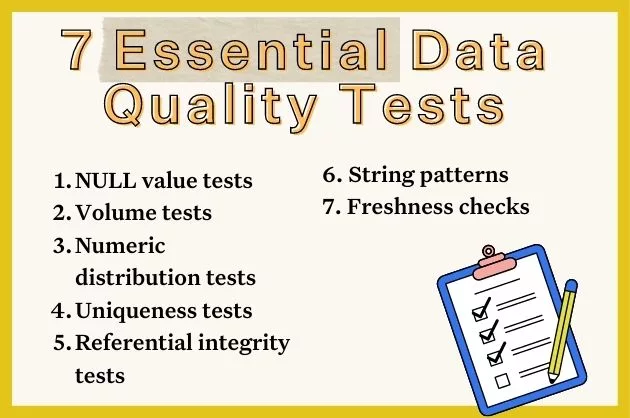 7 Essential Data Quality Tests

1. NULL value tests
2. Volume tests
3. Numeric distribution tests
4. Uniqueness tests
5. Referential integrity tests

6. String patterns
7. Freshness checks